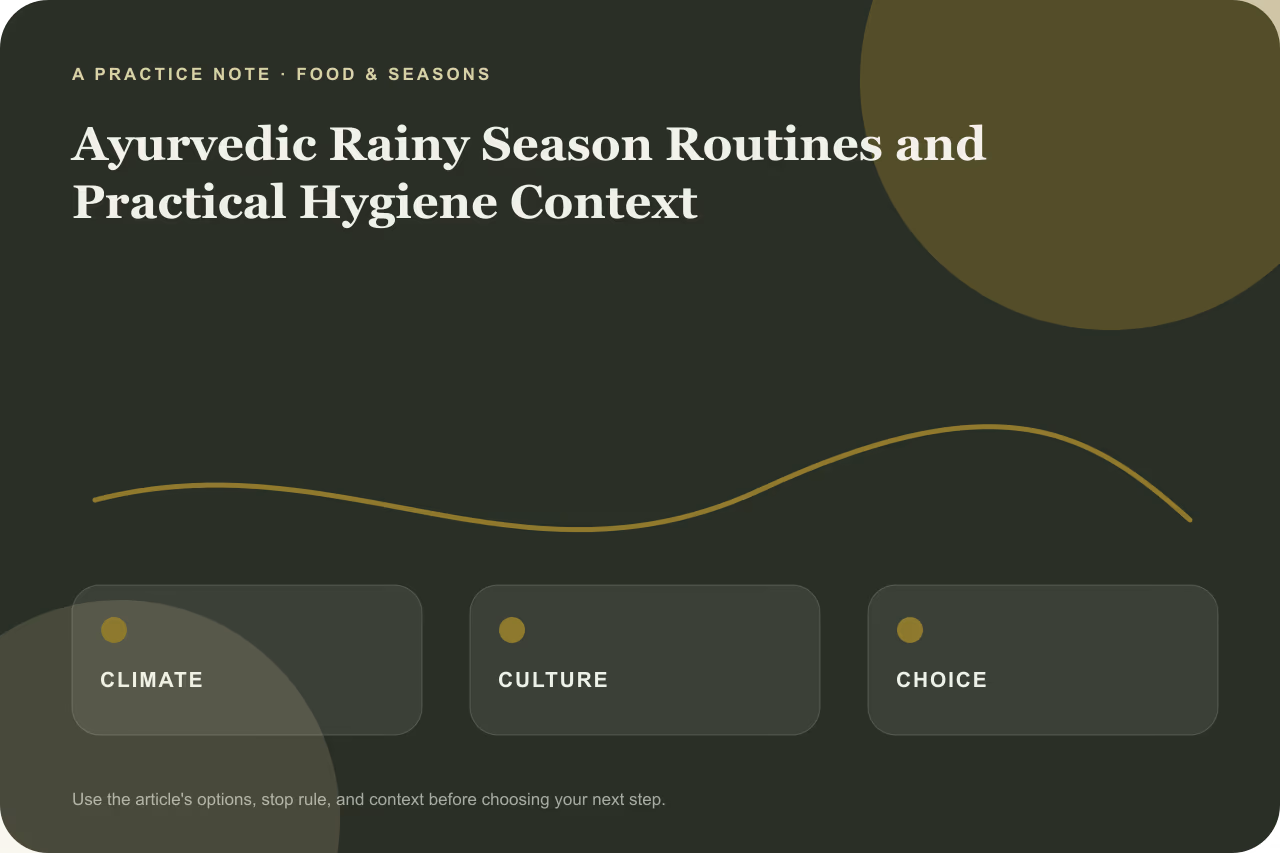 A PRACTICE NOTE · FOOD & SEASONS

Ayurvedic Rainy Season Routines and Practical Hygiene Context

CLIMATE

CULTURE

CHOICE

Use the article's options, stop rule, and context before choosing your next step.